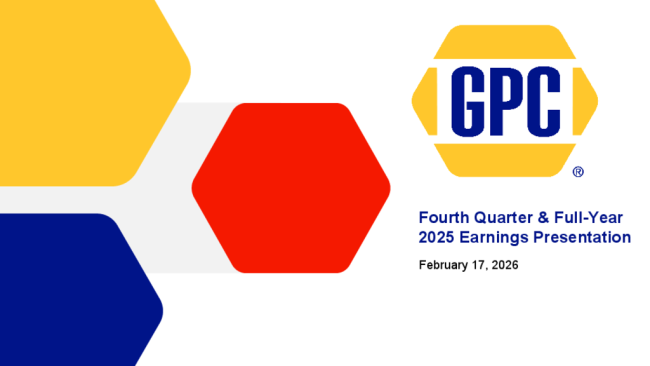 GPC
®

Fourth Quarter & Full-Year 2025 Earnings Presentation

February 17, 2026